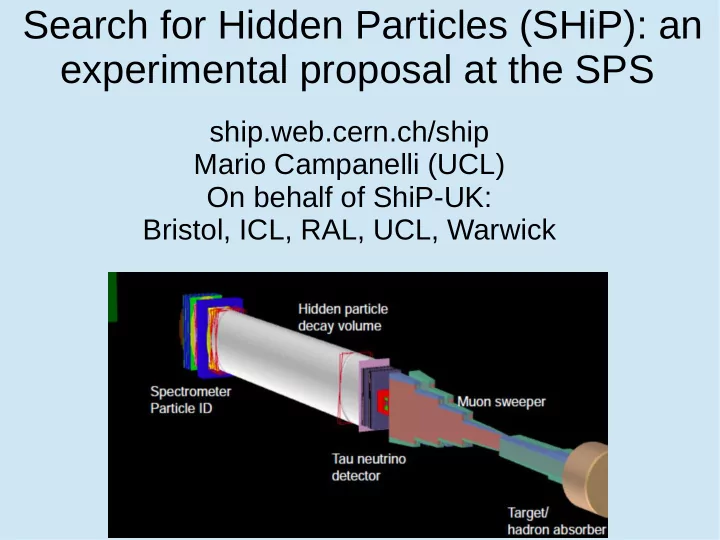 Search for Hidden Particles (SHiP): an experimental proposal at the SPS

ship.web.cern.ch/ship
Mario Campanelli (UCL)
On behalf of ShiP-UK:
Bristol, ICL, RAL, UCL, Warwick

Hidden particle decay volume

Spectrometer Particle ID

Muon sweeper

Tau neutrino detector

Target/ hadron absorber